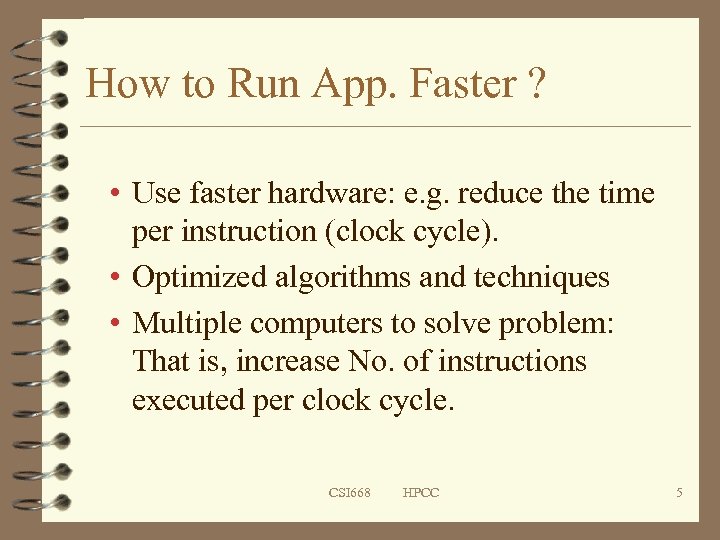 How to Run App. Faster ?

• Use faster hardware: e.g. reduce the time per instruction (clock cycle).
• Optimized algorithms and techniques
• Multiple computers to solve problem: That is, increase No. of instructions executed per clock cycle.

CSI668 HPCC 5